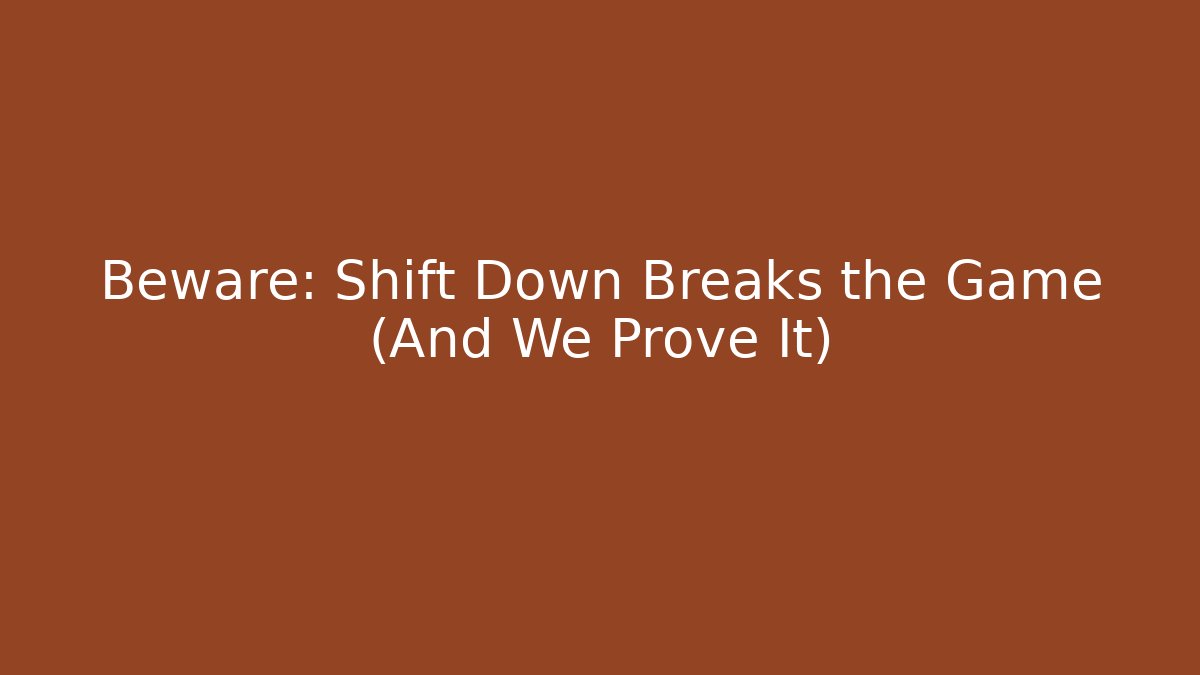 Beware: Shift Down Breaks the Game (And We Prove It)